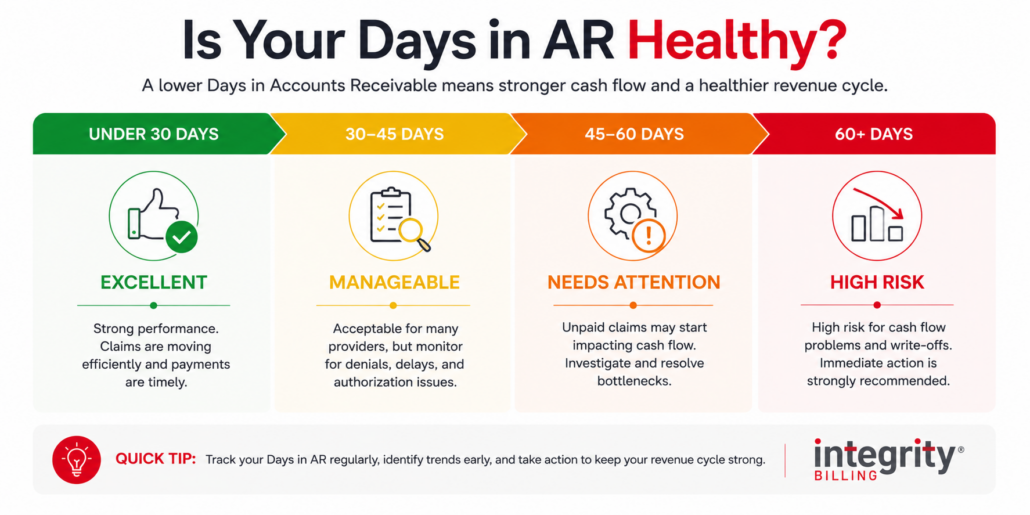 Is Your Days in AR Healthy?

A lower Days in Accounts Receivable means stronger cash flow and a healthier revenue cycle.

UNDER 30 DAYS

EXCELLENT

Strong performance. Claims are moving efficiently and payments are timely.

30–45 DAYS

MANAGEABLE

Acceptable for many providers, but monitor for denials, delays, and authorization issues.

45–60 DAYS

NEEDS ATTENTION

Unpaid claims may start impacting cash flow. Investigate and resolve bottlenecks.

60+ DAYS

HIGH RISK

High risk for cash flow problems and write-offs. Immediate action is strongly recommended.

QUICK TIP: Track your Days in AR regularly, identify trends early, and take action to keep your revenue cycle strong.

integrity®
BILLING